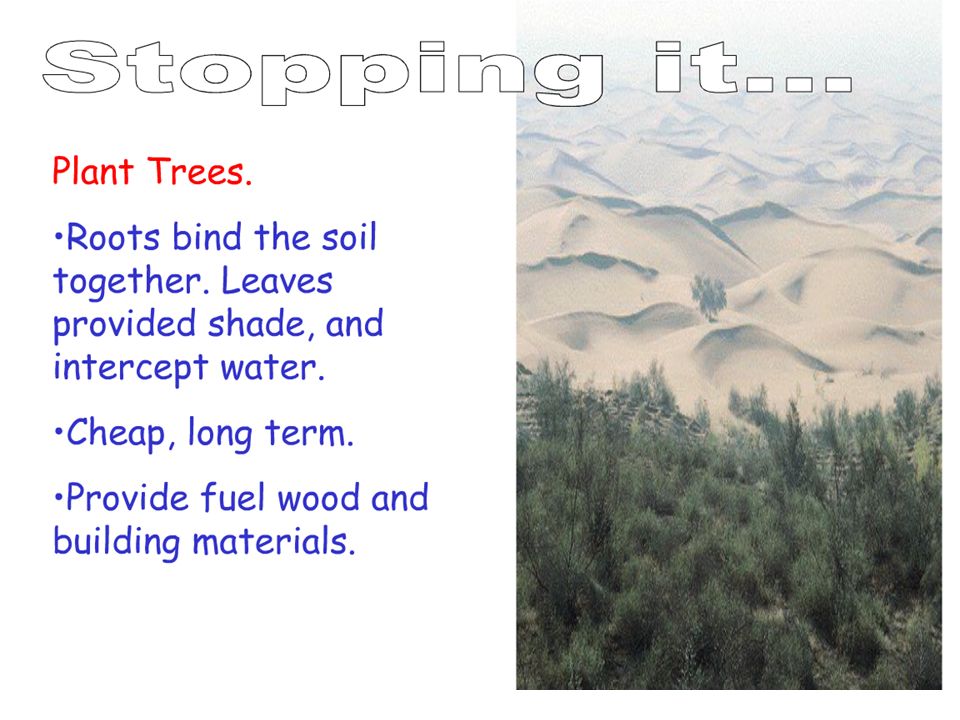 Stopping it…

Plant Trees.

•Roots bind the soil together. Leaves provided shade, and intercept water.

•Cheap, long term.

•Provide fuel wood and building materials.